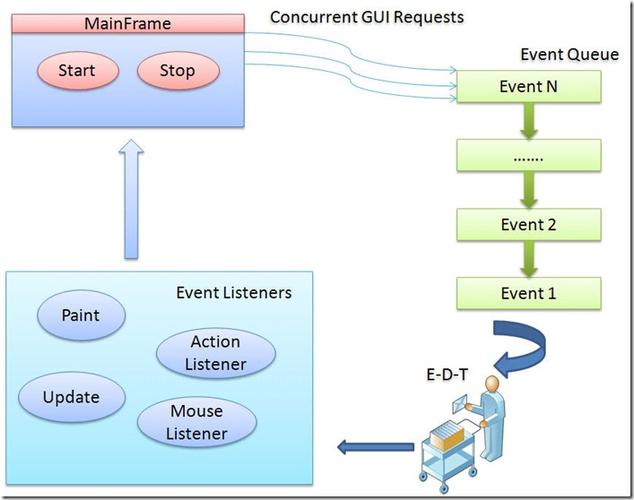 MainFrame

Start

Stop

Concurrent GUI Requests

Event Queue

Event N

.......

Event 2

Event 1

E-D-T

Event Listeners

Paint

Action Listener

Update

Mouse Listener